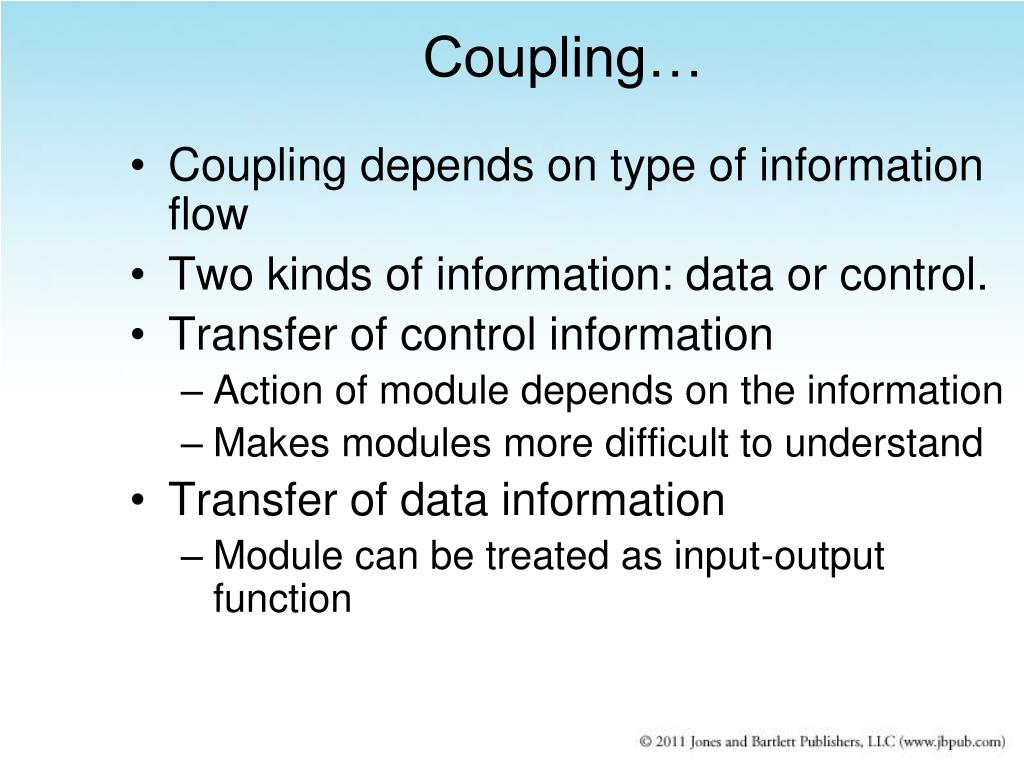 Coupling…

• Coupling depends on type of information flow
• Two kinds of information: data or control.
• Transfer of control information
– Action of module depends on the information
– Makes modules more difficult to understand
• Transfer of data information
– Module can be treated as input-output function

© 2011 Jones and Bartlett Publishers, LLC (www.jbpub.com)